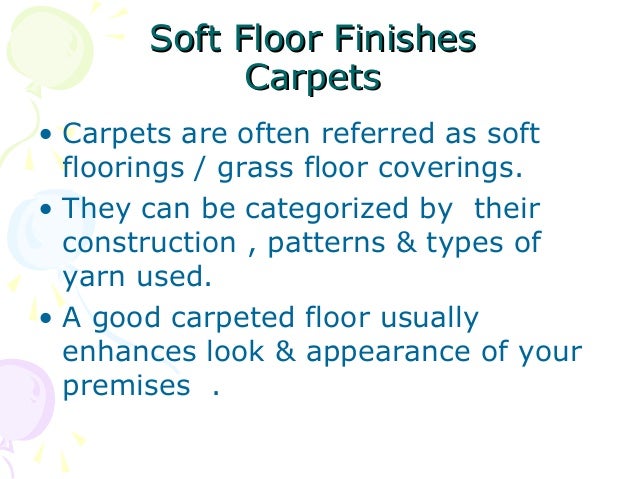 Soft Floor Finishes
Carpets

• Carpets are often referred as soft floorings / grass floor coverings.
• They can be categorized by their construction , patterns & types of yarn used.
• A good carpeted floor usually enhances look & appearance of your premises .